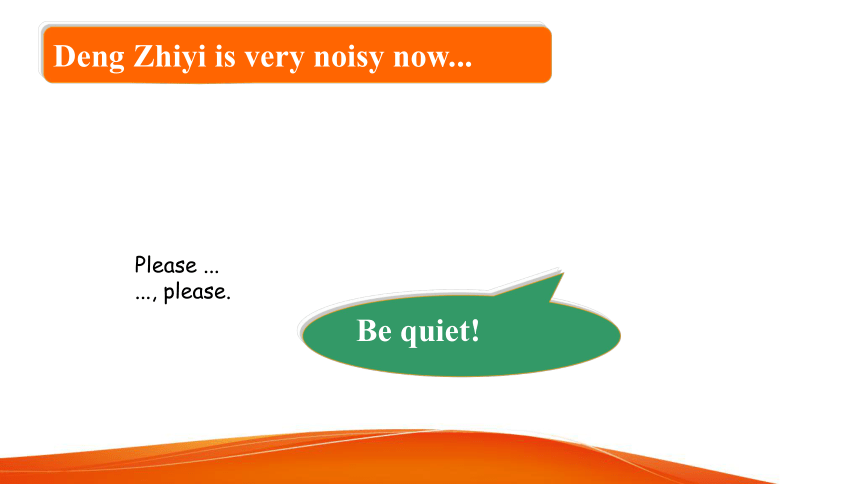 Deng Zhiyi is very noisy now...

Please ...
..., please.

Be quiet!